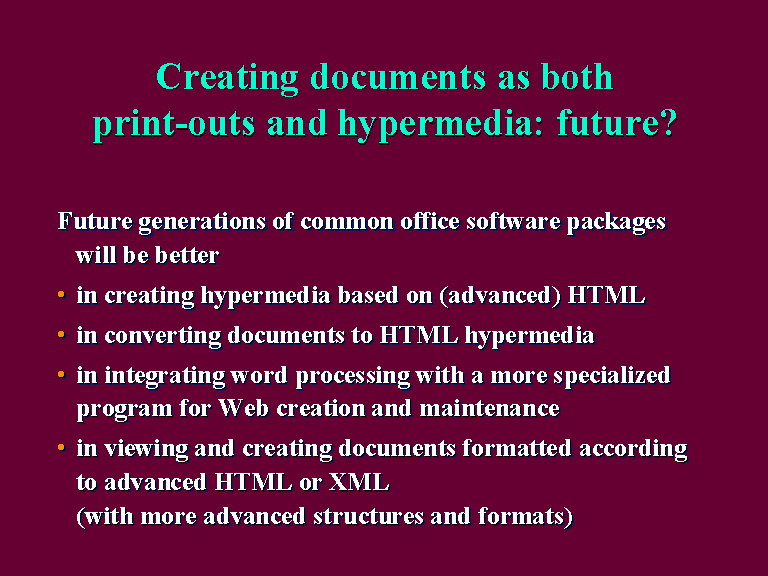 Creating documents as both print-outs and hypermedia: future?

Future generations of common office software packages will be better

• in creating hypermedia based on (advanced) HTML

• in converting documents to HTML hypermedia

• in integrating word processing with a more specialized program for Web creation and maintenance

• in viewing and creating documents formatted according to advanced HTML or XML
(with more advanced structures and formats)